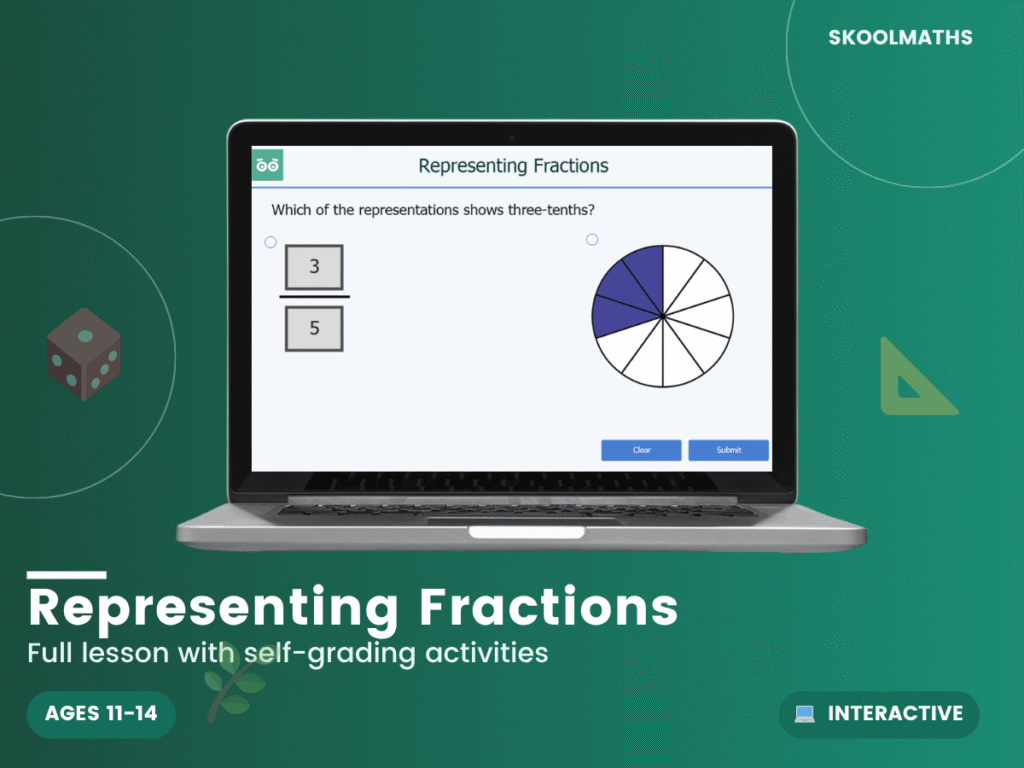 SKOOLMATHS

Representing Fractions

Which of the representations shows three-tenths?

$\frac{3}{5}$

Clear

Submit

Representing Fractions

Full lesson with self-grading activities

AGES 11-14

INTERACTIVE